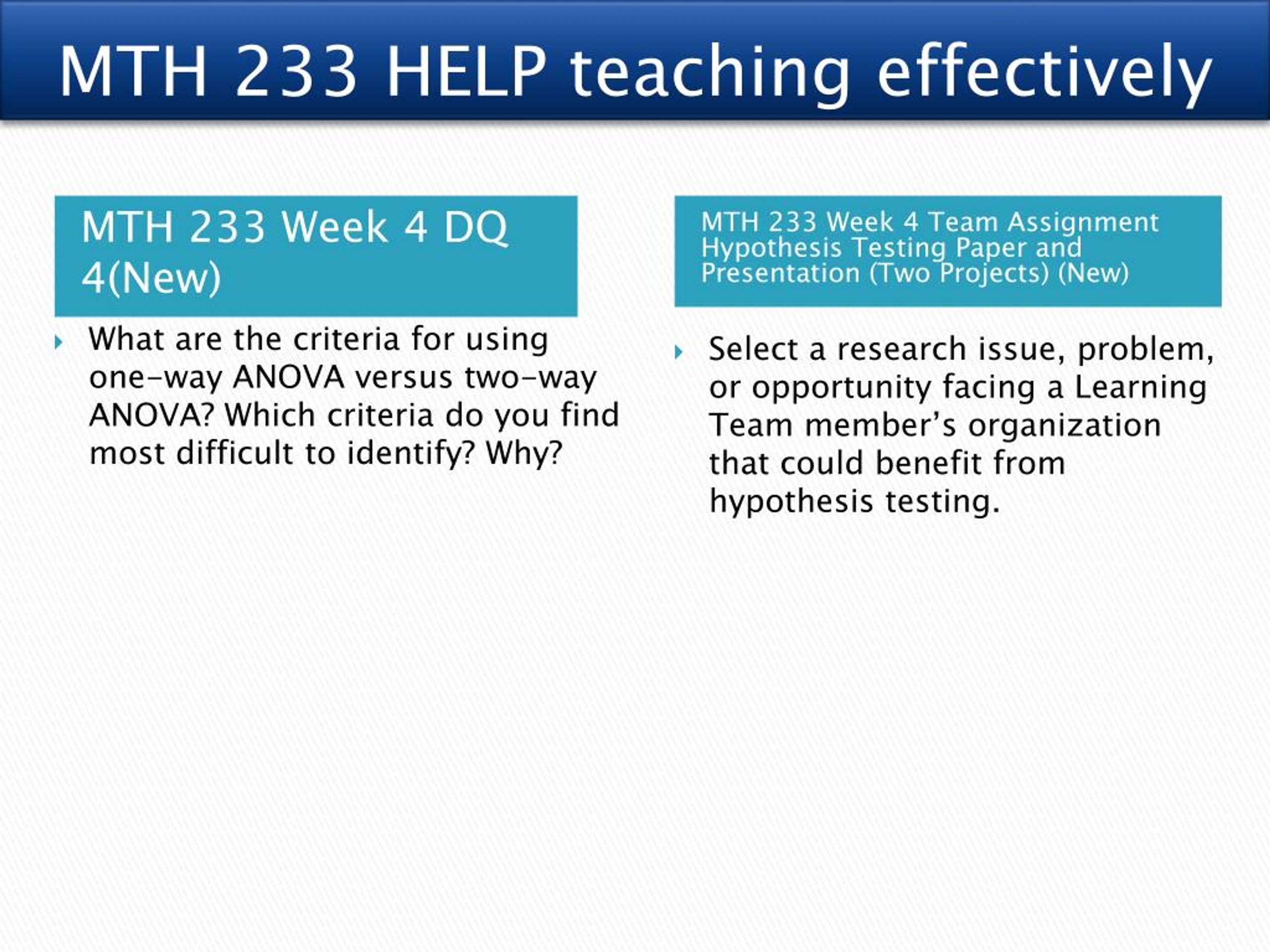 MTH 233 HELP teaching effectively

MTH 233 Week 4 DQ 4(New)

What are the criteria for using one-way ANOVA versus two-way ANOVA? Which criteria do you find most difficult to identify? Why?

MTH 233 Week 4 Team Assignment Hypothesis Testing Paper and Presentation (Two Projects) (New)

Select a research issue, problem, or opportunity facing a Learning Team member's organization that could benefit from hypothesis testing.